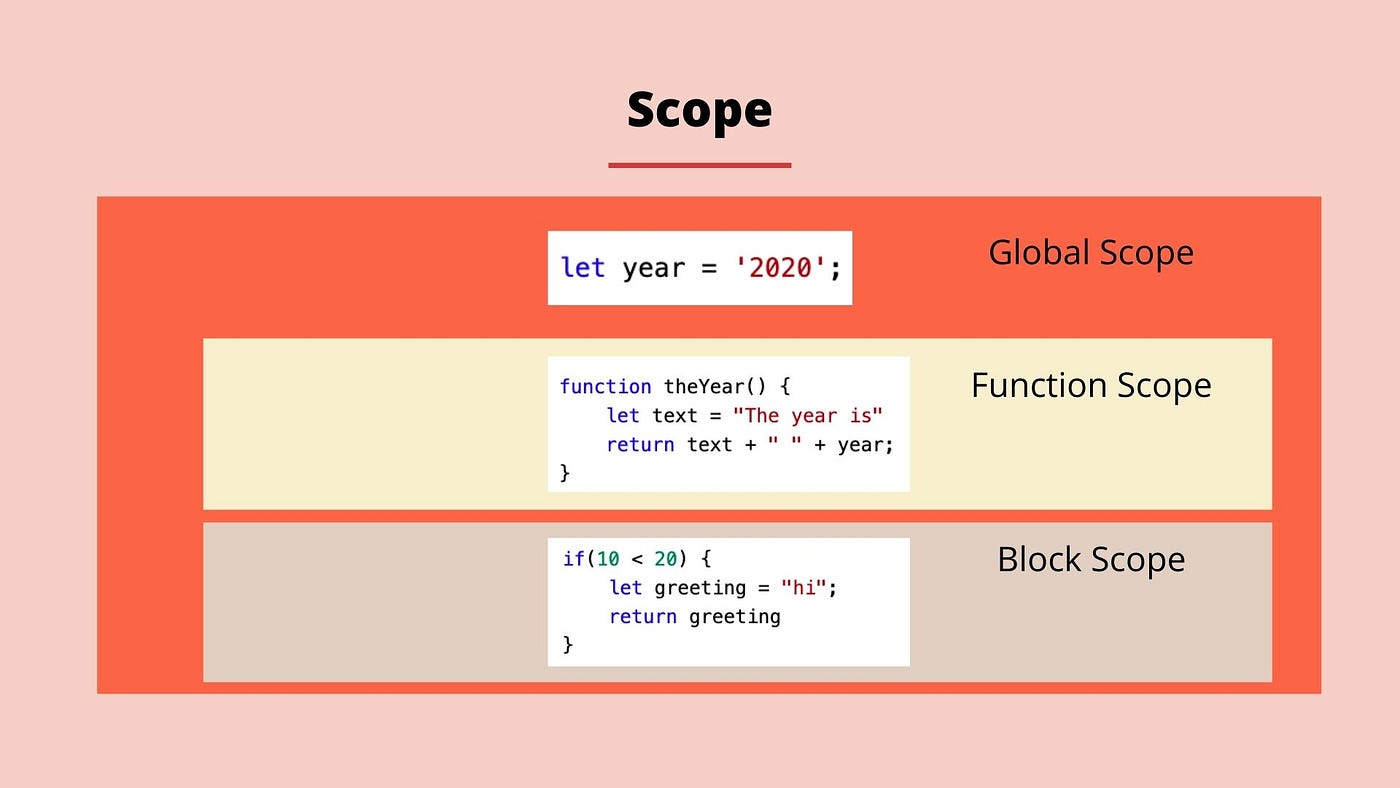 Scope

let year = '2020';

Global Scope

function theYear() {
    let text = "The year is"
    return text + " " + year;
}

Function Scope

if(10 < 20) {
    let greeting = "hi";
    return greeting
}

Block Scope